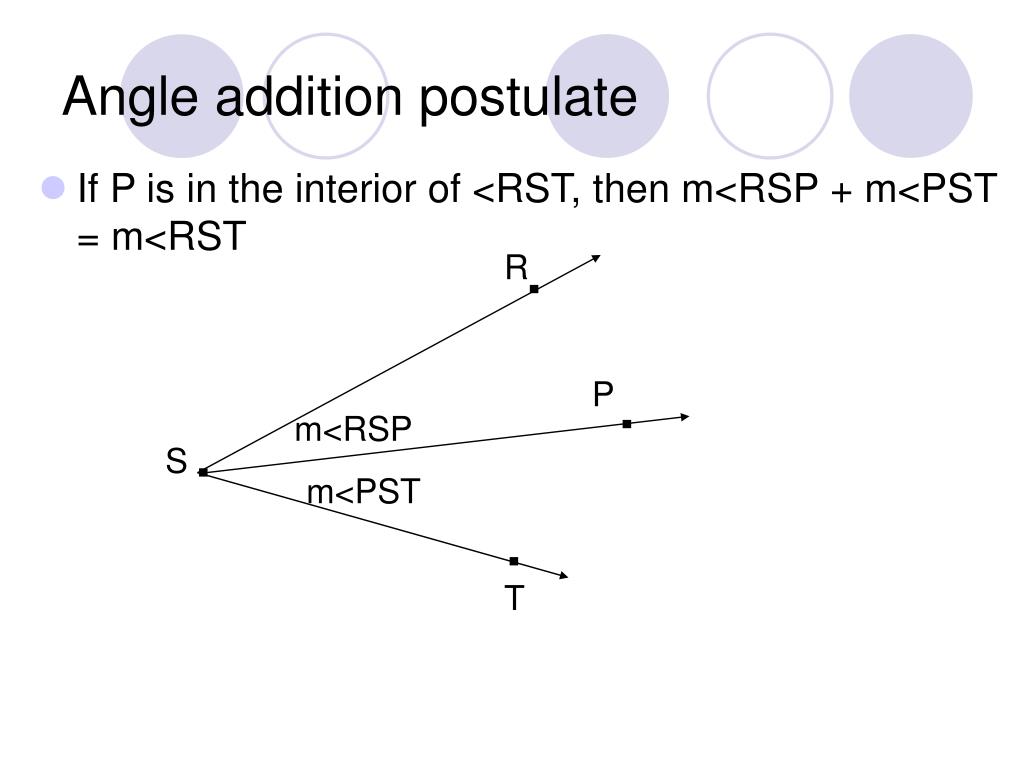 Angle addition postulate

If P is in the interior of <RST, then m<RSP + m<PST = m<RST

R

P

m<RSP

S

m<PST

T